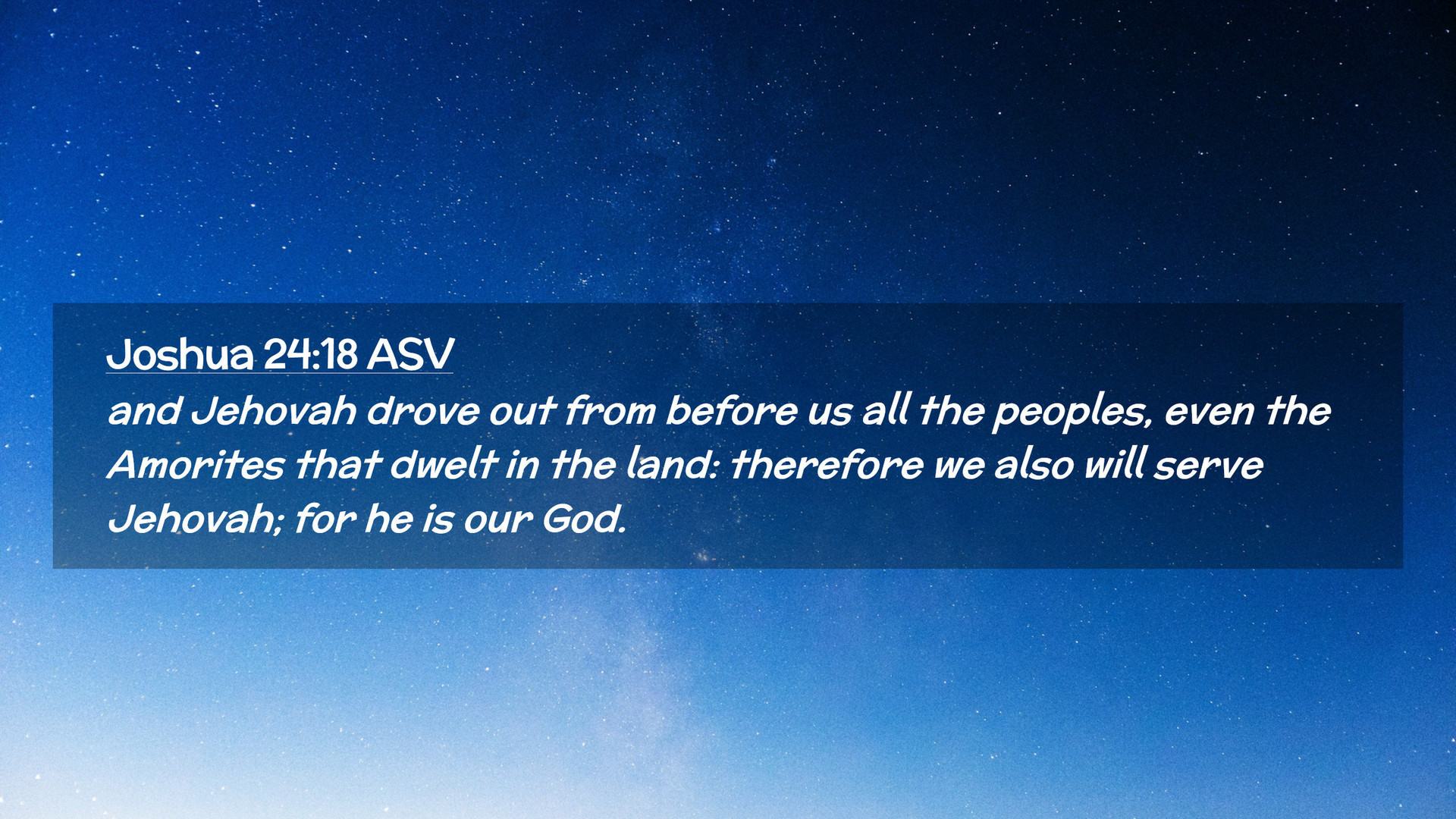 Joshua 24:18 ASV

and Jehovah drove out from before us all the peoples, even the Amorites that dwelt in the land: therefore we also will serve Jehovah; for he is our God.